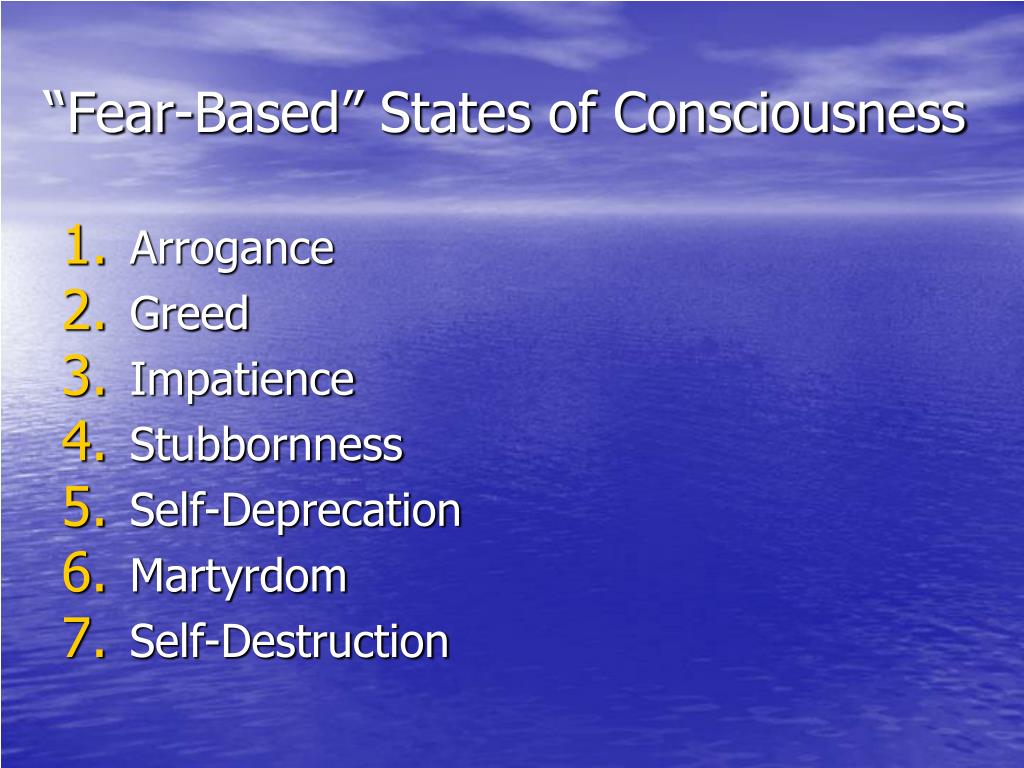 “Fear-Based” States of Consciousness

1. Arrogance
2. Greed
3. Impatience
4. Stubbornness
5. Self-Deprecation
6. Martyrdom
7. Self-Destruction